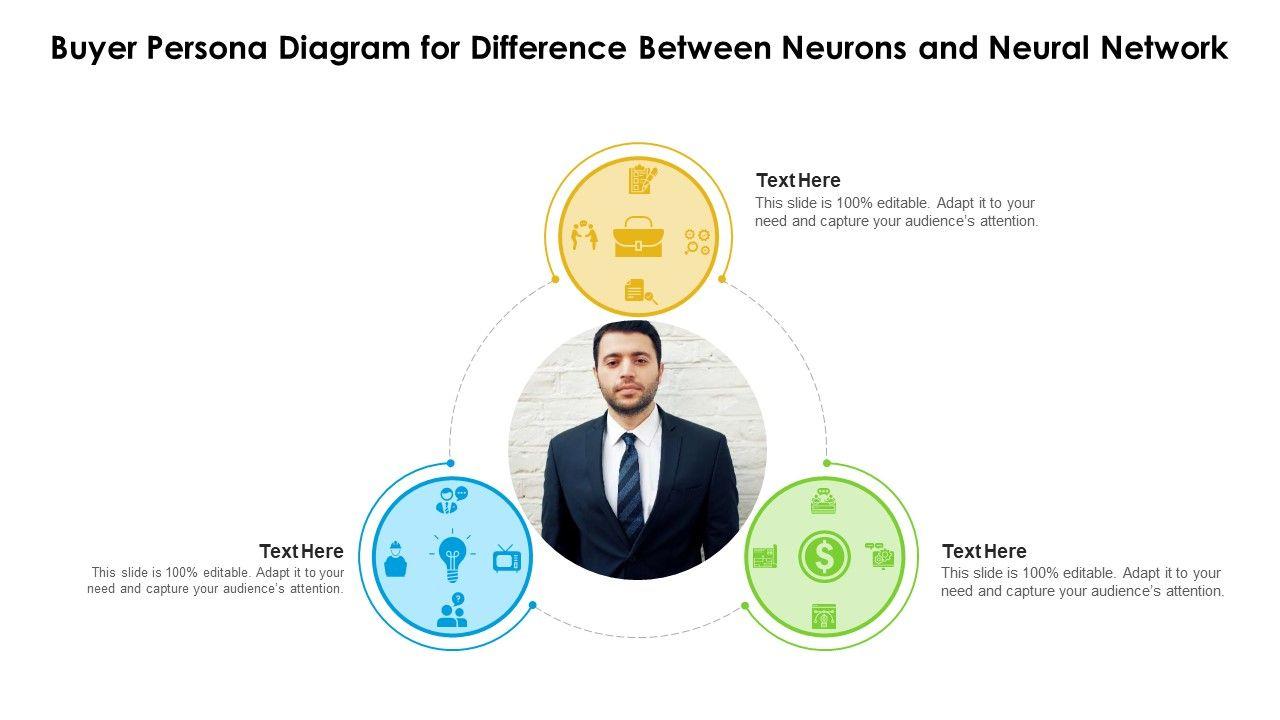 Buyer Persona Diagram for Difference Between Neurons and Neural Network

Text Here
This slide is 100% editable. Adapt it to your need and capture your audience's attention.

Text Here
This slide is 100% editable. Adapt it to your need and capture your audience's attention.

Text Here
This slide is 100% editable. Adapt it to your need and capture your audience's attention.